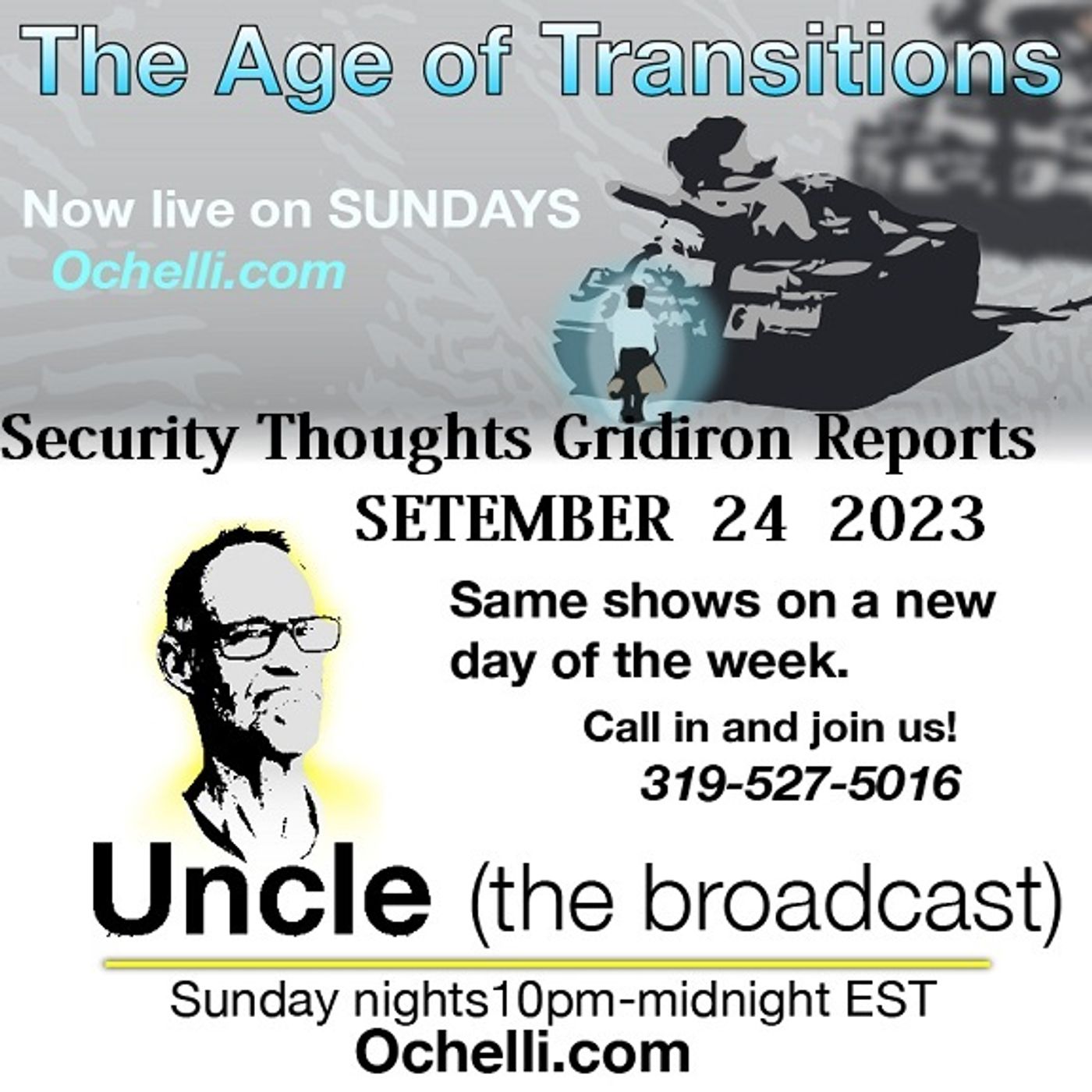 The Age of Transitions

Now live on SUNDAYS
Ochelli.com

Security Thoughts Gridiron Reports
SETEMBER 24 2023

Same shows on a new day of the week.

Call in and join us!
319-527-5016

Uncle (the broadcast)

Sunday nights10pm-midnight EST
Ochelli.com